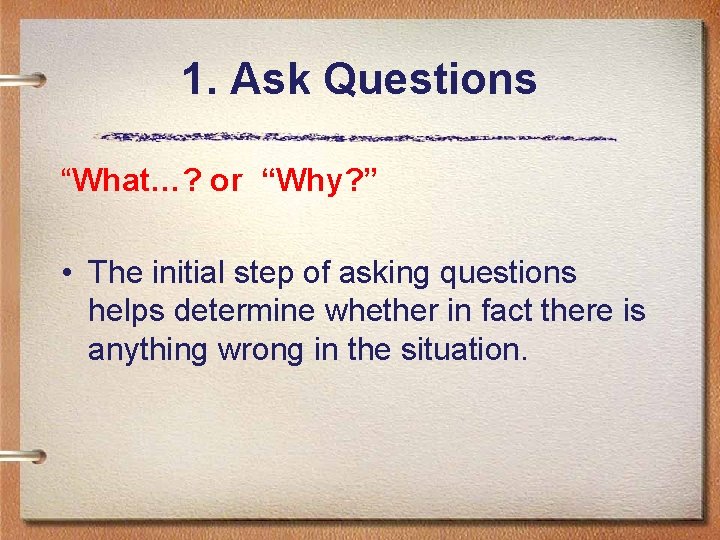 1. Ask Questions

“What…? or “Why?”

• The initial step of asking questions helps determine whether in fact there is anything wrong in the situation.